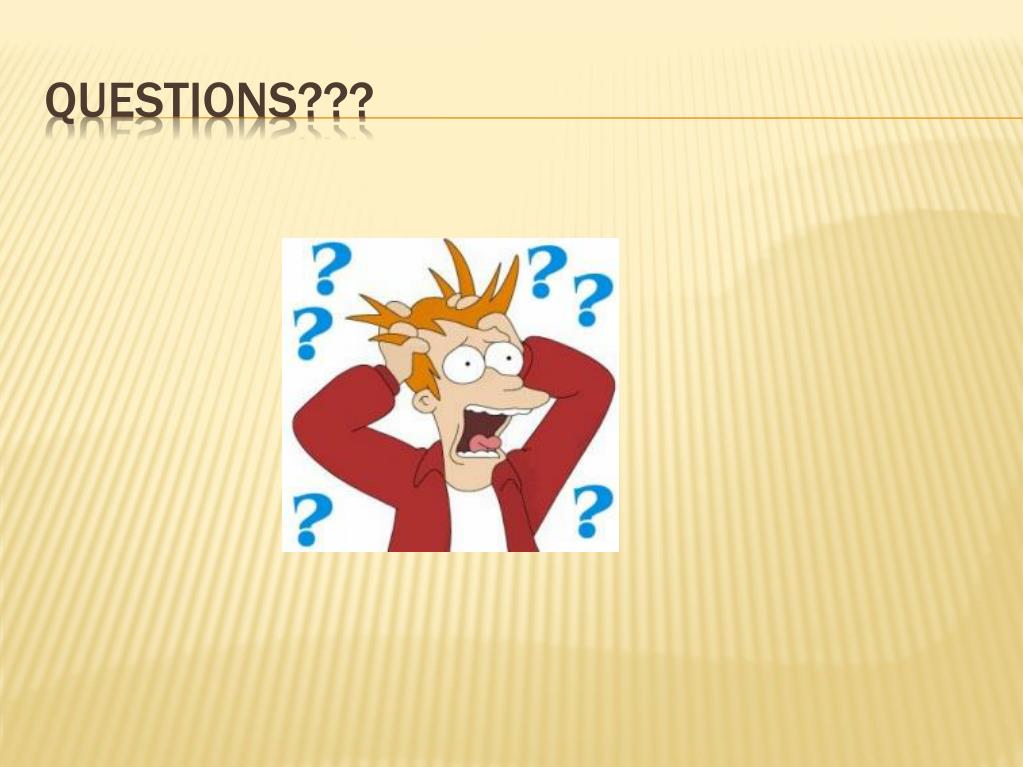 QUESTIONS???

?
?
?
?
?
?